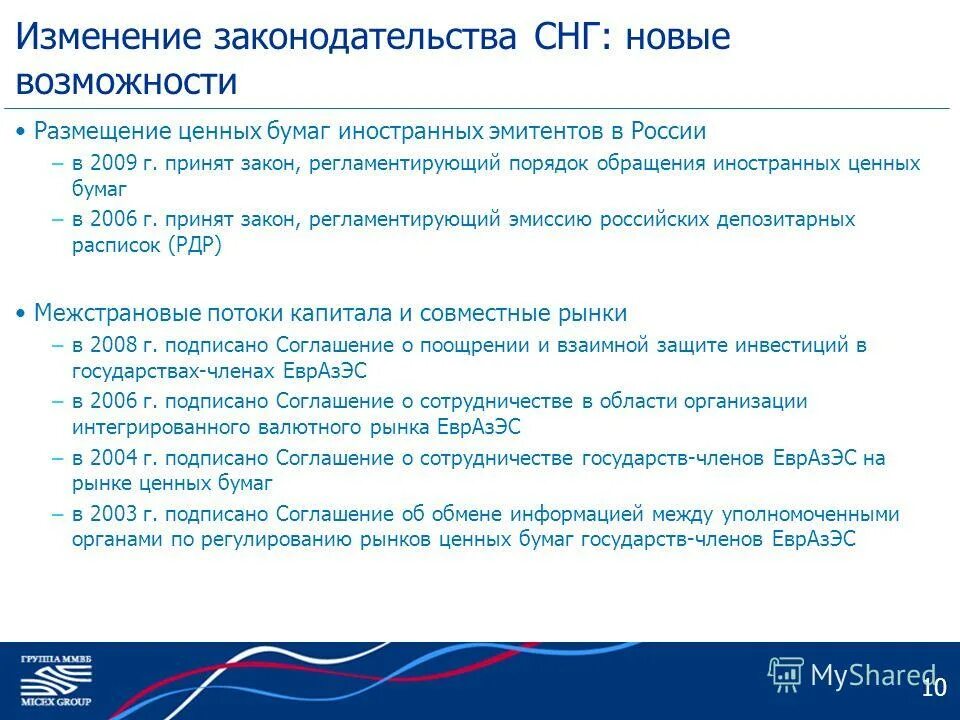 Изменение законодательства СНГ: новые возможности

• Размещение ценных бумаг иностранных эмитентов в России
– в 2009 г. принят закон, регламентирующий порядок обращения иностранных ценных бумаг
– в 2006 г. принят закон, регламентирующий эмиссию российских депозитарных расписок (РДР)

• Межстрановые потоки капитала и совместные рынки
– в 2008 г. подписано Соглашение о поощрении и взаимной защите инвестиций в государствах-членах ЕврАзЭС
– в 2006 г. подписано Соглашение о сотрудничестве в области организации интегрированного валютного рынка ЕврАзЭС
– в 2004 г. подписано Соглашение о сотрудничестве государств-членов ЕврАзЭС на рынке ценных бумаг
– в 2003 г. подписано Соглашение об обмене информацией между уполномоченными органами по регулированию рынков ценных бумаг государств-членов ЕврАзЭС

ГРУППА ММВБ
MICEX GROUP
MyShared
10